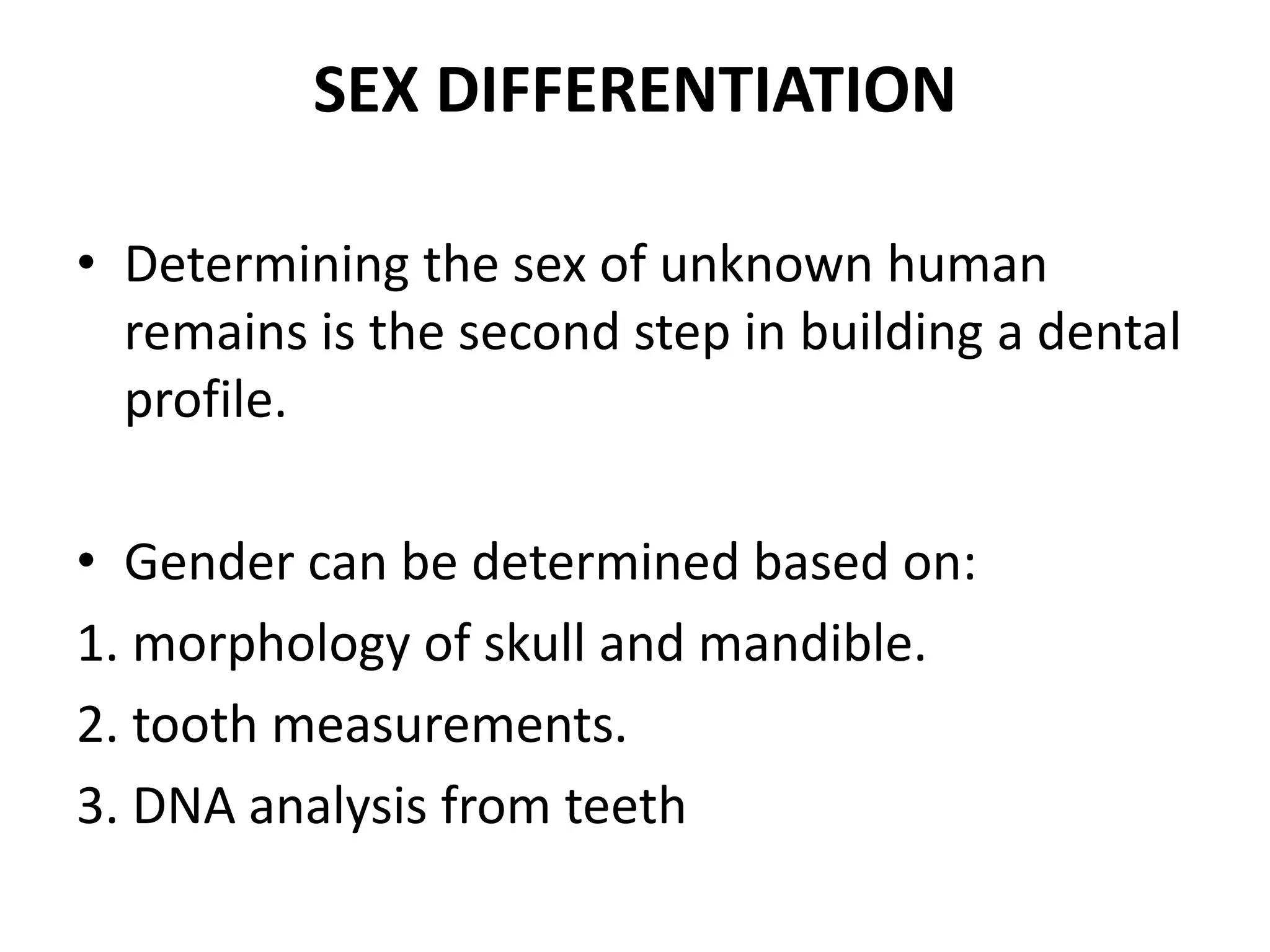 SEX DIFFERENTIATION

• Determining the sex of unknown human remains is the second step in building a dental profile.

• Gender can be determined based on:
1. morphology of skull and mandible.
2. tooth measurements.
3. DNA analysis from teeth